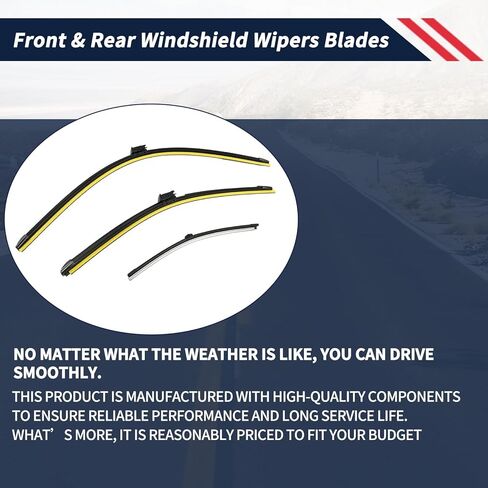 Front & Rear Windshield Wipers Blades

NO MATTER WHAT THE WEATHER IS LIKE, YOU CAN DRIVE SMOOTHLY.

THIS PRODUCT IS MANUFACTURED WITH HIGH-QUALITY COMPONENTS TO ENSURE RELIABLE PERFORMANCE AND LONG SERVICE LIFE. WHAT’ S MORE, IT IS REASONABLY PRICED TO FIT YOUR BUDGET